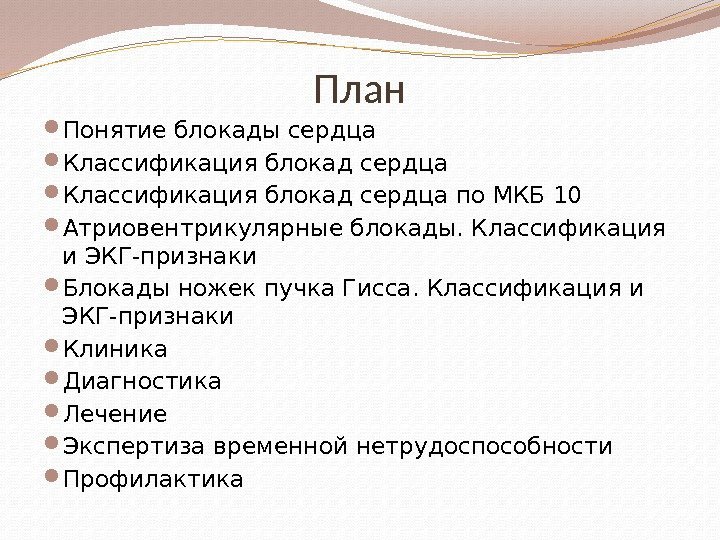 План

Понятие блокады сердца
Классификация блокад сердца
Классификация блокад сердца по МКБ 10
Атриовентрикулярные блокады. Классификация и ЭКГ-признаки
Блокады ножек пучка Гисса. Классификация и ЭКГ-признаки
Клиника
Диагностика
Лечение
Экспертиза временной нетрудоспособности
Профилактика